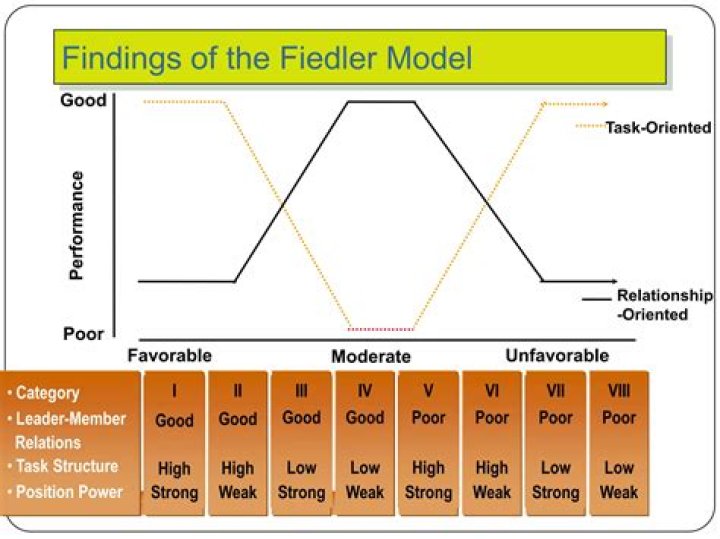 Findings of the Fiedler Model

Good

Performance

Poor

Task-Oriented

Relationship -Oriented

Favorable
Moderate
Unfavorable

| • Category | I | II | III | IV | V | VI | VII | VIII |
|---|---|---|---|---|---|---|---|---|
| • Leader-Member Relations | Good | Good | Good | Good | Poor | Poor | Poor | Poor |
| • Task Structure | High | High | Low | Low | High | High | Low | Low |
| • Position Power | Strong | Weak | Strong | Weak | Strong | Weak | Strong | Weak |